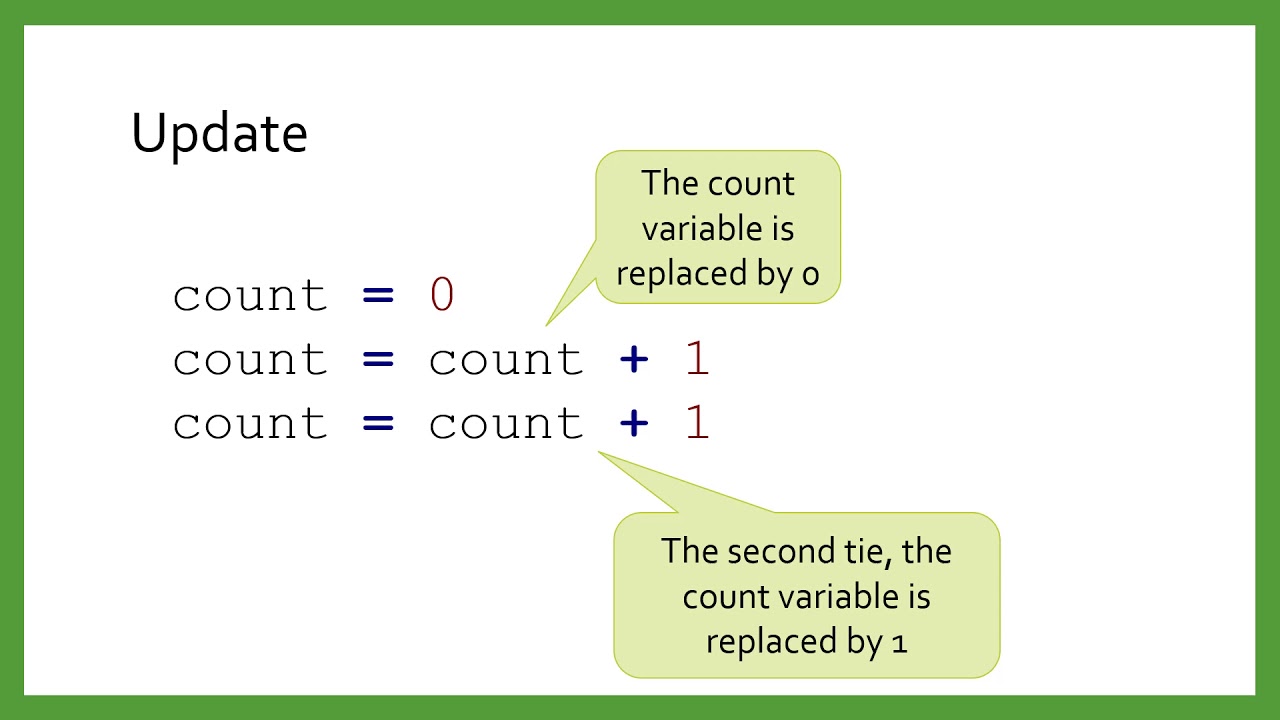 Update

The count variable is replaced by 0

count = 0
count = count + 1
count = count + 1

The second tie, the count variable is replaced by 1